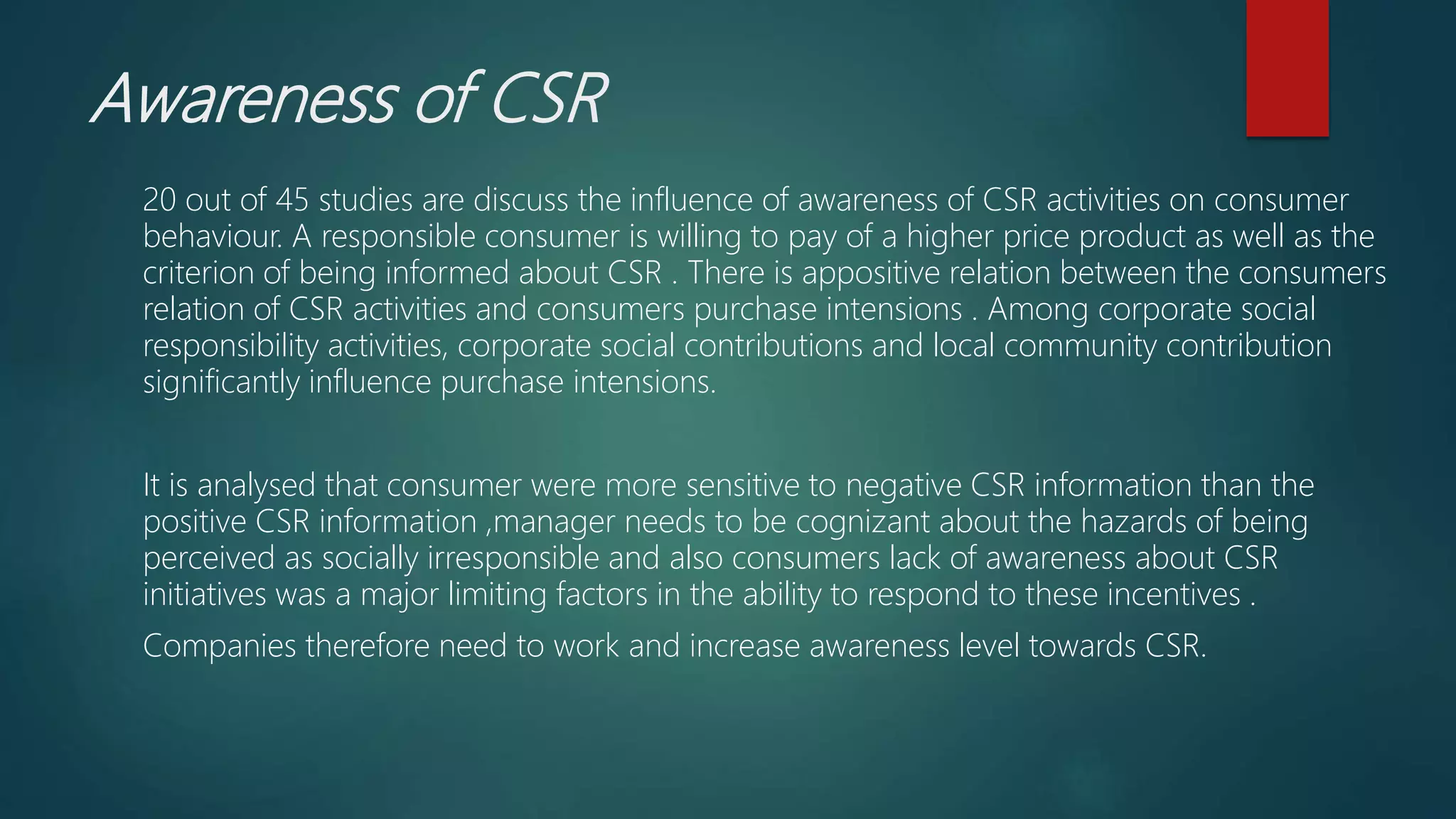 Awareness of CSR

20 out of 45 studies are discuss the influence of awareness of CSR activities on consumer behaviour. A responsible consumer is willing to pay of a higher price product as well as the criterion of being informed about CSR . There is appositive relation between the consumers relation of CSR activities and consumers purchase intensions . Among corporate social responsibility activities, corporate social contributions and local community contribution significantly influence purchase intensions.

It is analysed that consumer were more sensitive to negative CSR information than the positive CSR information ,manager needs to be cognizant about the hazards of being perceived as socially irresponsible and also consumers lack of awareness about CSR initiatives was a major limiting factors in the ability to respond to these incentives .

Companies therefore need to work and increase awareness level towards CSR.